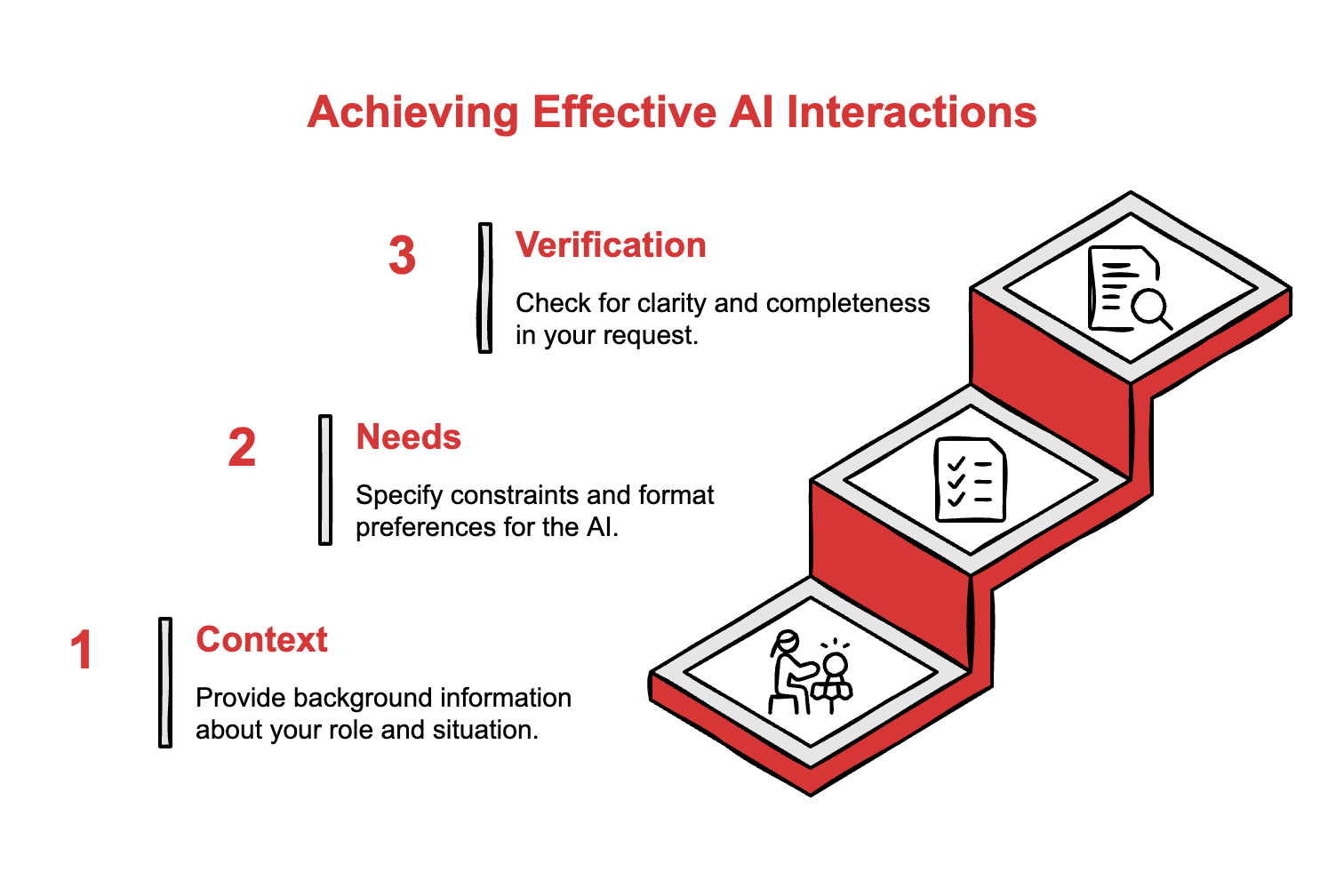 Achieving Effective AI Interactions

3
Verification
Check for clarity and completeness in your request.

2
Needs
Specify constraints and format preferences for the AI.

1
Context
Provide background information about your role and situation.